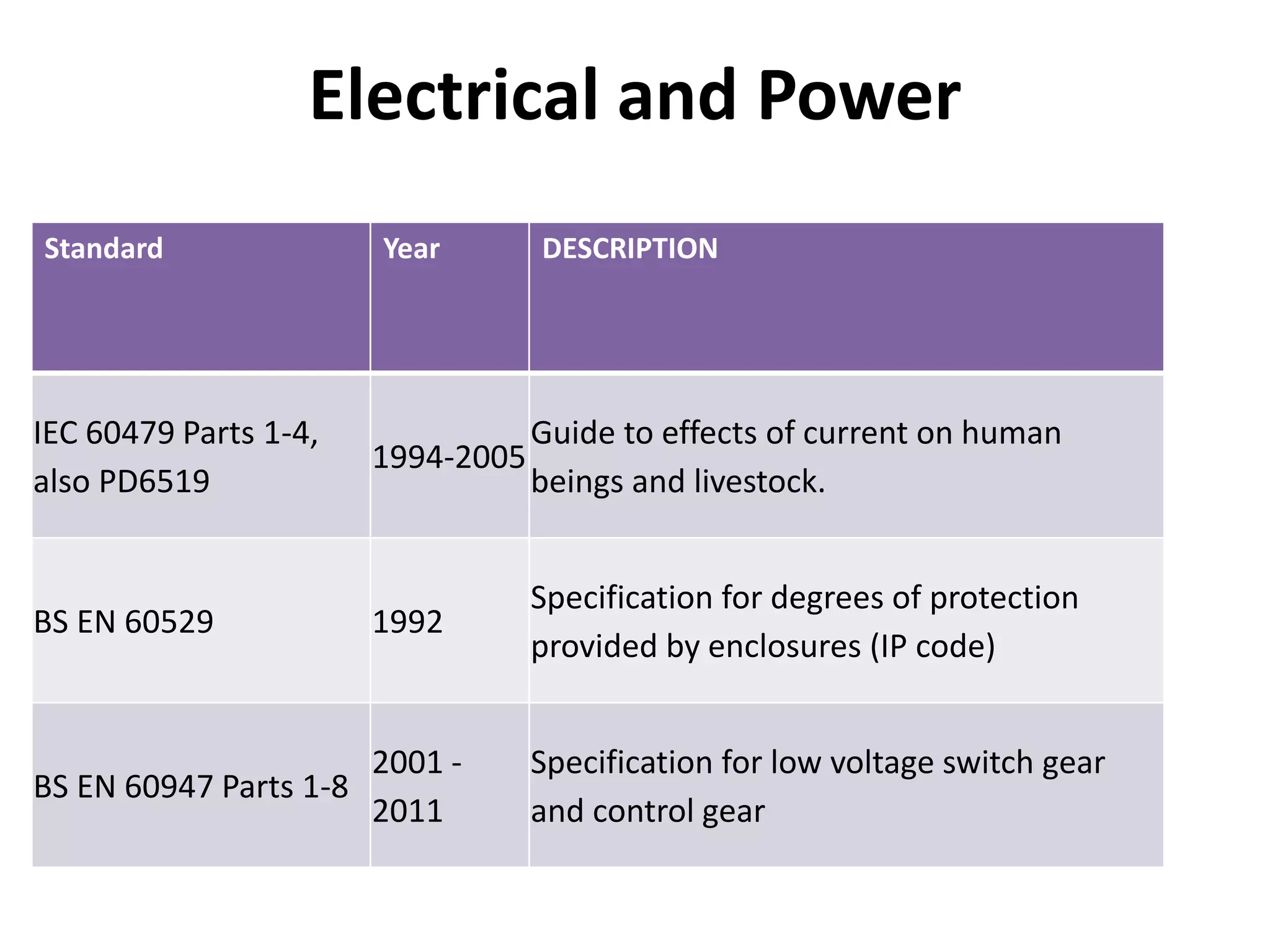 Electrical and Power

| Standard | Year | DESCRIPTION |
|---|---|---|
| IEC 60479 Parts 1-4, also PD6519 | 1994-2005 | Guide to effects of current on human beings and livestock. |
| BS EN 60529 | 1992 | Specification for degrees of protection provided by enclosures (IP code) |
| BS EN 60947 Parts 1-8 | 2001 - 2011 | Specification for low voltage switch gear and control gear |